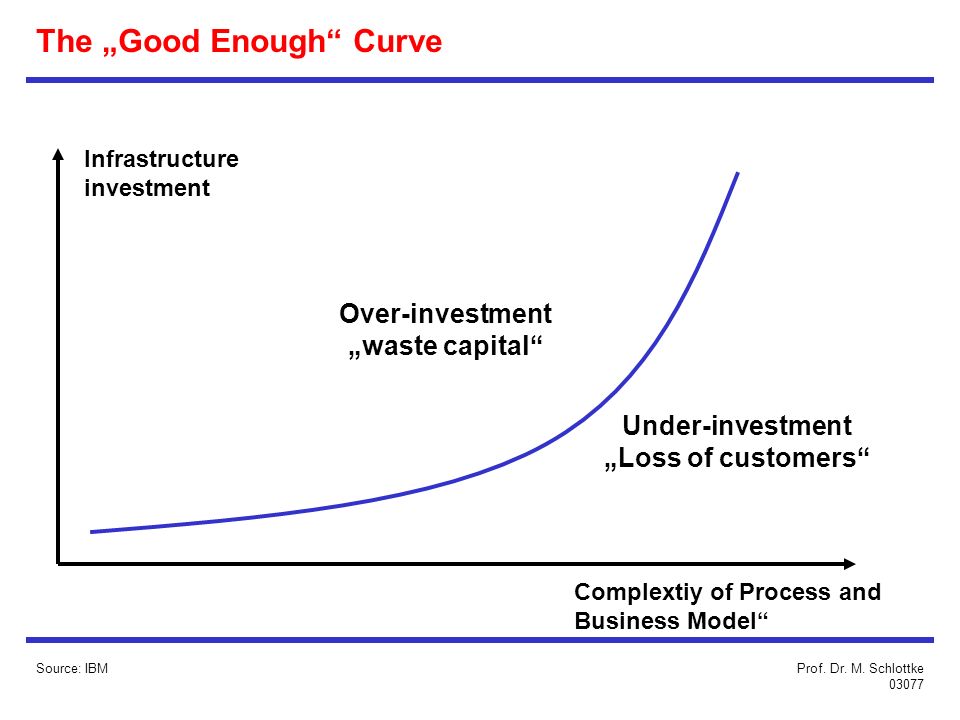 The „Good Enough“ Curve

Infrastructure investment

Over-investment „waste capital“

Under-investment „Loss of customers“

Complextiy of Process and Business Model“

Source: IBM

Prof. Dr. M. Schlottke 03077